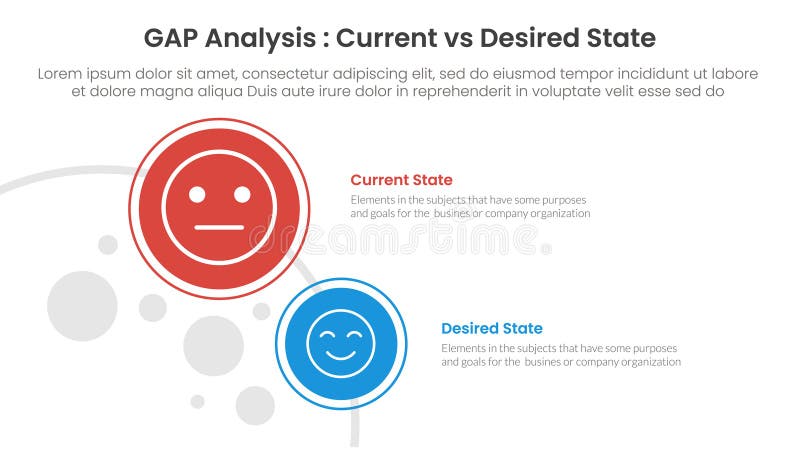 GAP Analysis : Current vs Desired State

Lorem ipsum dolor sit amet, consectetur adipiscing elit, sed do eiusmod tempor incididunt ut labore et dolore magna aliqua Duis aute irure dolor in reprehenderit in voluptate velit esse sed do

Current State

Elements in the subjects that have some purposes and goals for the busines or company organization

dreamstime

Desired State

Elements in the subjects that have some purposes and goals for the busines or company organization